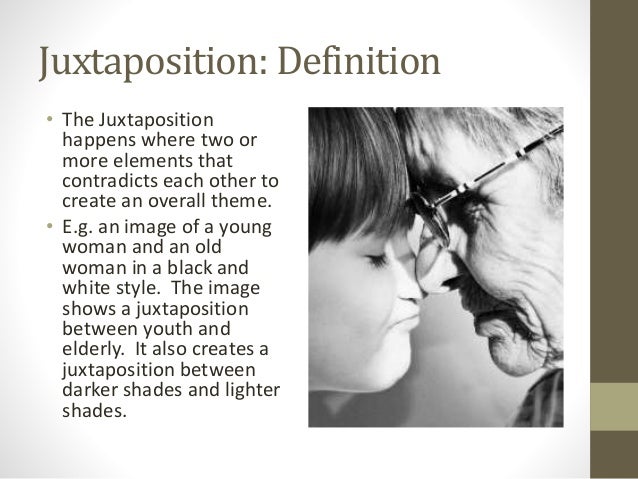 Juxtaposition: Definition

• The Juxtaposition happens where two or more elements that contradicts each other to create an overall theme.
• E.g. an image of a young woman and an old woman in a black and white style. The image shows a juxtaposition between youth and elderly. It also creates a juxtaposition between darker shades and lighter shades.